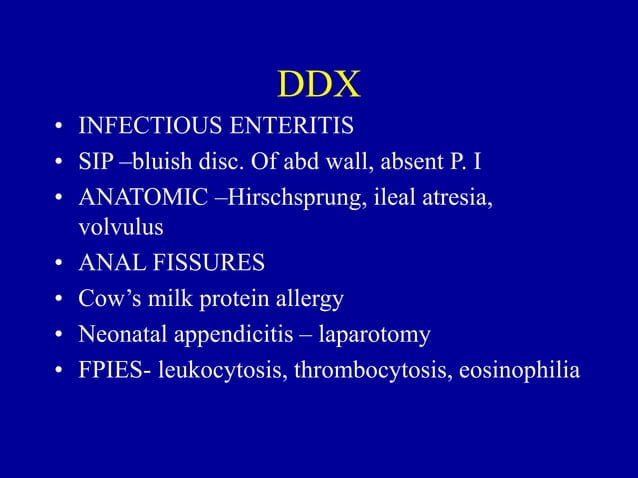 DDX

• INFECTIOUS ENTERITIS
• SIP –bluish disc. Of abd wall, absent P. I
• ANATOMIC –Hirschsprung, ileal atresia, volvulus
• ANAL FISSURES
• Cow's milk protein allergy
• Neonatal appendicitis – laparotomy
• FPIES- leukocytosis, thrombocytosis, eosinophilia